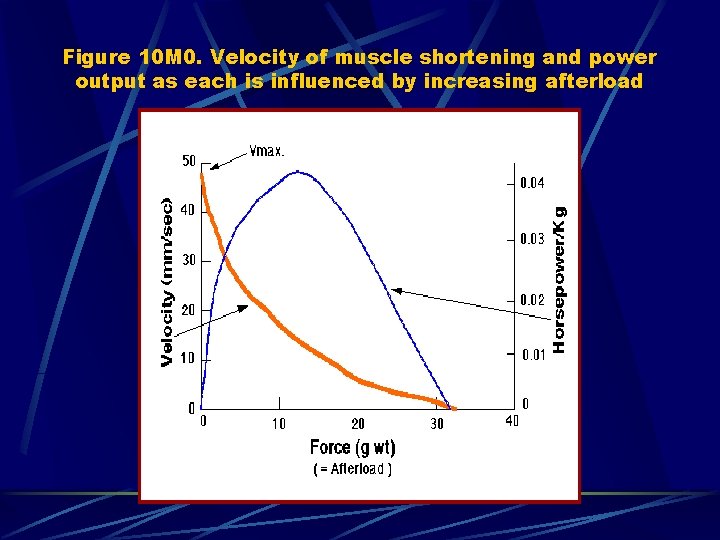 Figure 10M0. Velocity of muscle shortening and power output as each is influenced by increasing afterload

Vmax.

50
40
30
20
10
0

Velocity (mm/sec)

0.04
0.03
0.02
0.01
0

Horsepower/Kg

0
10
20
30
40

Force (g wt)
( = Afterload )